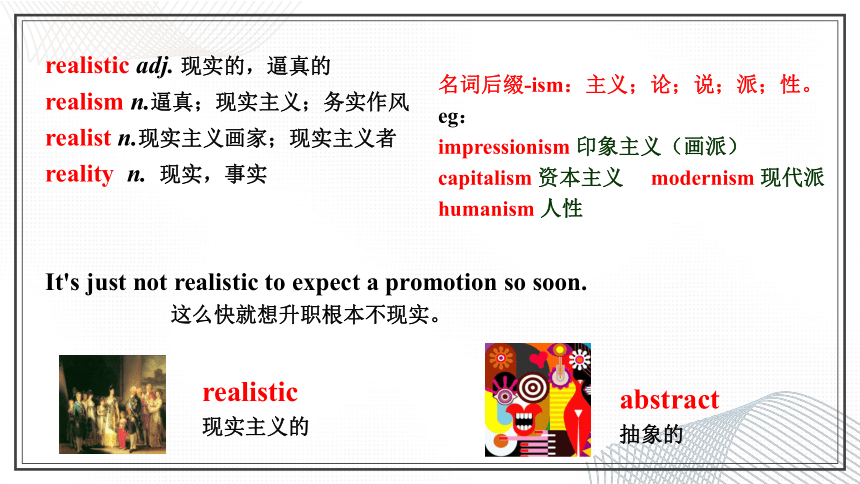 realistic adj. 现实的，逼真的
realism n.逼真；现实主义；务实作风
realist n.现实主义画家；现实主义者
reality n. 现实，事实

名词后缀-ism：主义；论；说；派；性。
eg:
impressionism 印象主义（画派）
capitalism 资本主义 modernism 现代派
humanism 人性

It's just not realistic to expect a promotion so soon.
这么快就想升职根本不现实。

realistic
现实主义的

abstract
抽象的